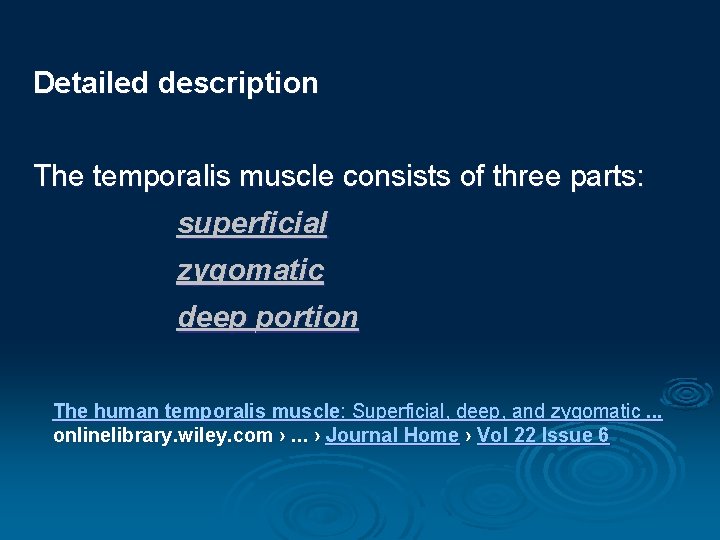 Detailed description

The temporalis muscle consists of three parts:

superficial

zygomatic

deep portion

The human temporalis muscle: Superficial, deep, and zygomatic ...
onlinelibrary.wiley.com › ... › Journal Home › Vol 22 Issue 6